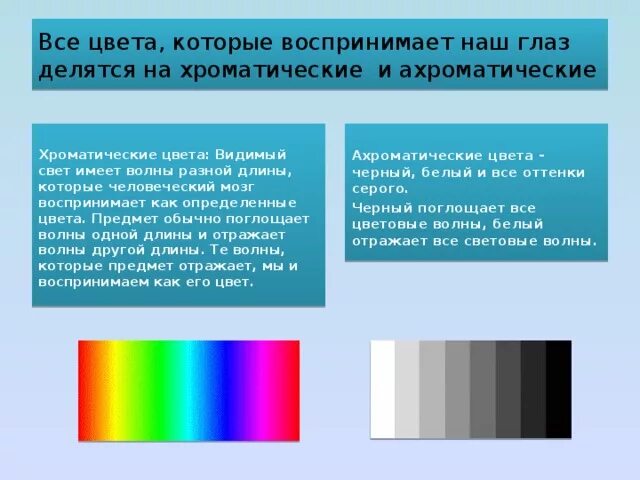 Все цвета, которые воспринимает наш глаз делятся на хроматические  и ахроматические

Хроматические цвета: Видимый свет имеет волны разной длины, которые человеческий мозг воспринимает как определенные цвета. Предмет обычно поглощает волны одной длины и отражает волны другой длины. Те волны, которые предмет отражает, мы и воспринимаем как его цвет.

Ахроматические цвета - черный, белый и все оттенки серого.

Черный поглощает все цветовые волны, белый отражает все световые волны.